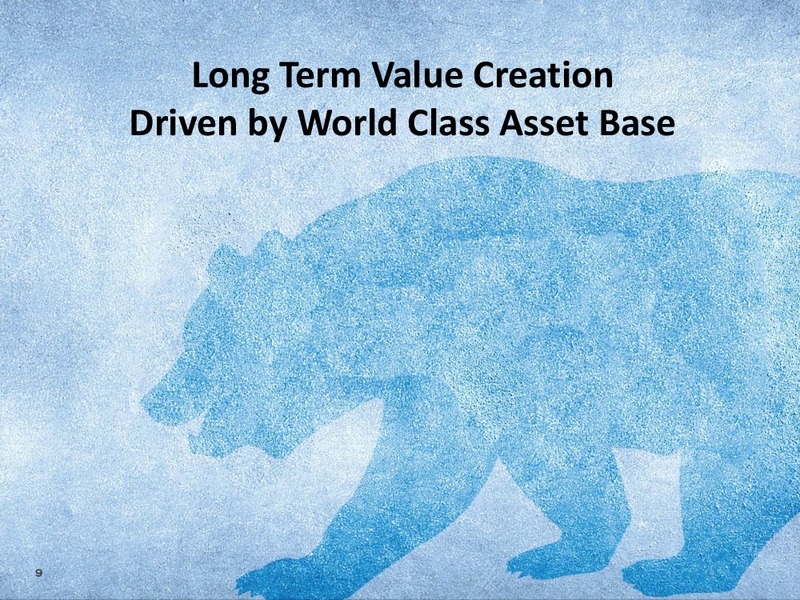 Long Term Value Creation
Driven by World Class Asset Base

9